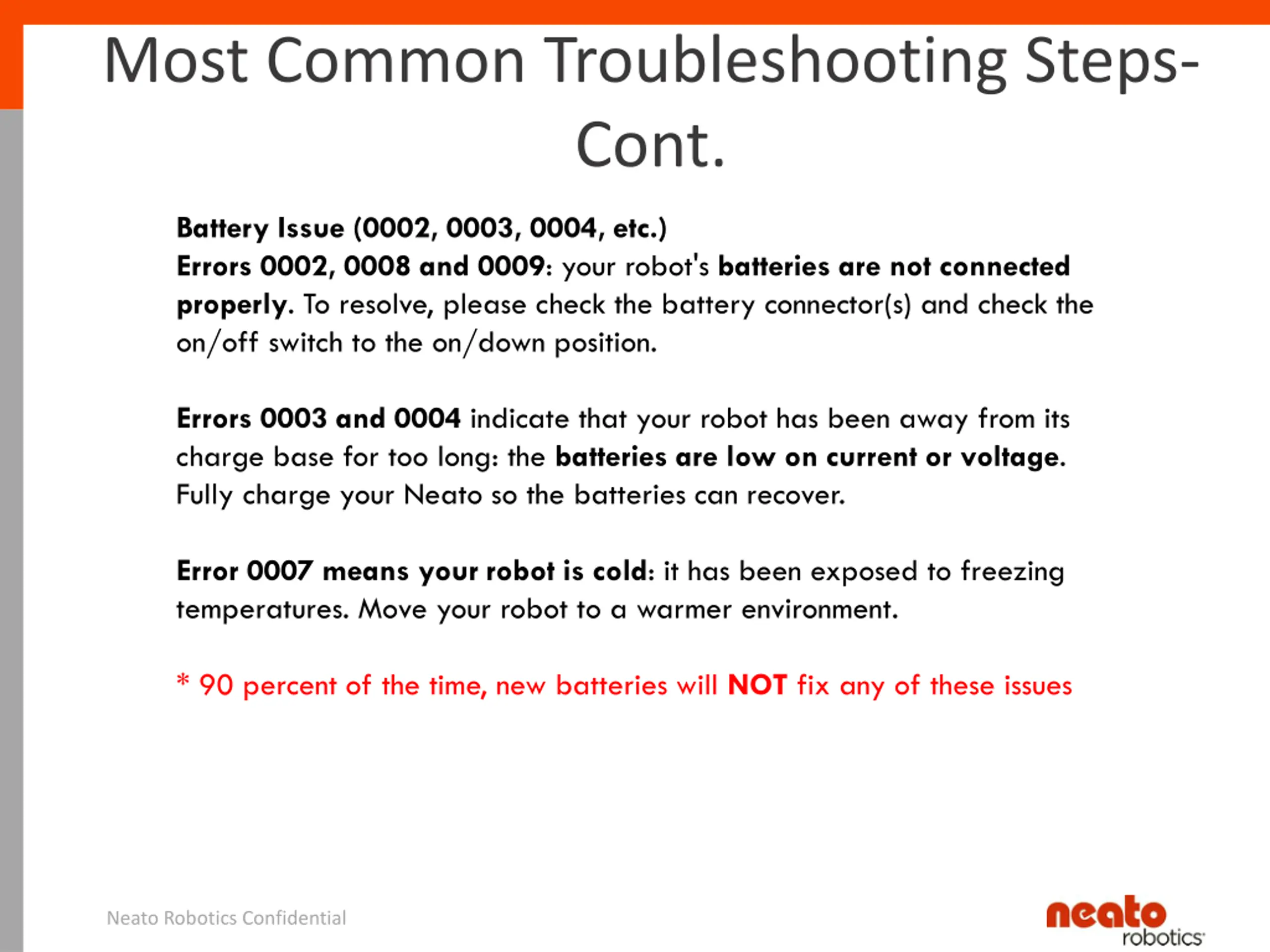 Most Common Troubleshooting Steps-Cont.

Battery Issue (0002, 0003, 0004, etc.)
Errors 0002, 0008 and 0009: your robot's batteries are not connected properly. To resolve, please check the battery connector(s) and check the on/off switch to the on/down position.

Errors 0003 and 0004 indicate that your robot has been away from its charge base for too long: the batteries are low on current or voltage. Fully charge your Neato so the batteries can recover.

Error 0007 means your robot is cold: it has been exposed to freezing temperatures. Move your robot to a warmer environment.

* 90 percent of the time, new batteries will NOT fix any of these issues

Neato Robotics Confidential

neato robotics